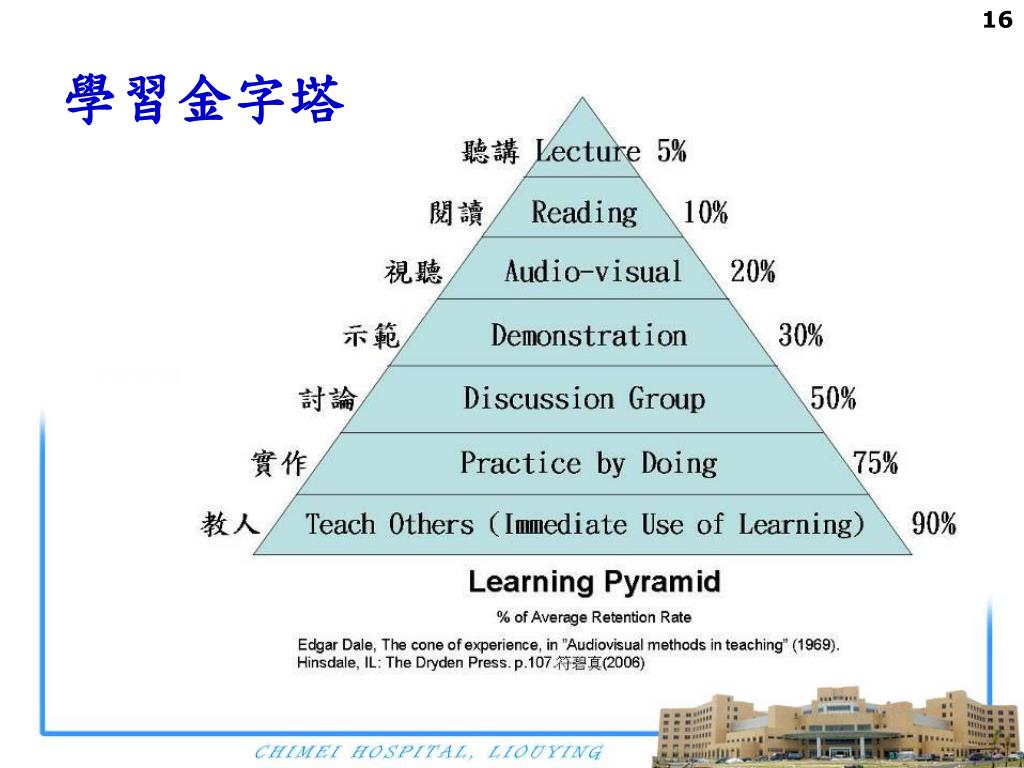 16

學習金字塔

聽講 Lecture 5%

閱讀 Reading 10%

視聽 Audio-visual 20%

示範 Demonstration 30%

討論 Discussion Group 50%

實作 Practice by Doing 75%

教人 Teach Others (Immediate Use of Learning) 90%

Learning Pyramid

% of Average Retention Rate

Edgar Dale, The cone of experience, in "Audiovisual methods in teaching" (1969). Hinsdale, IL: The Dryden Press. p.107.符碧真(2006)

CHIMEI HOSPITAL, LIOUYING